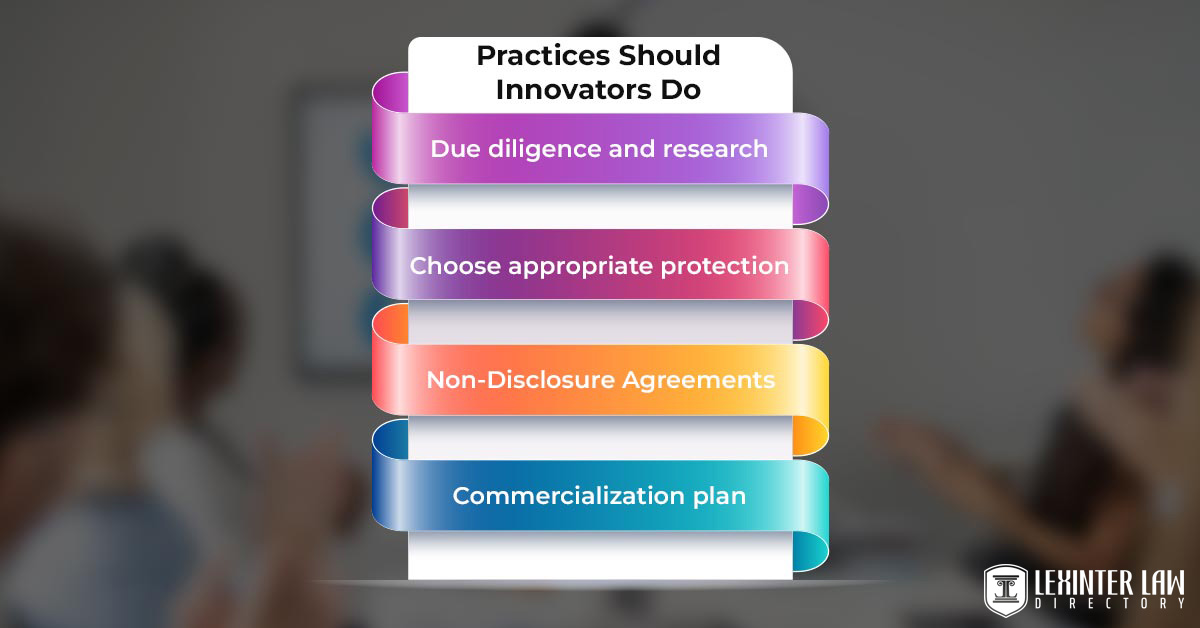 Practices Should Innovators Do

Due diligence and research

Choose appropriate protection

Non-Disclosure Agreements

Commercialization plan

LEXINTER LAW DIRECTORY